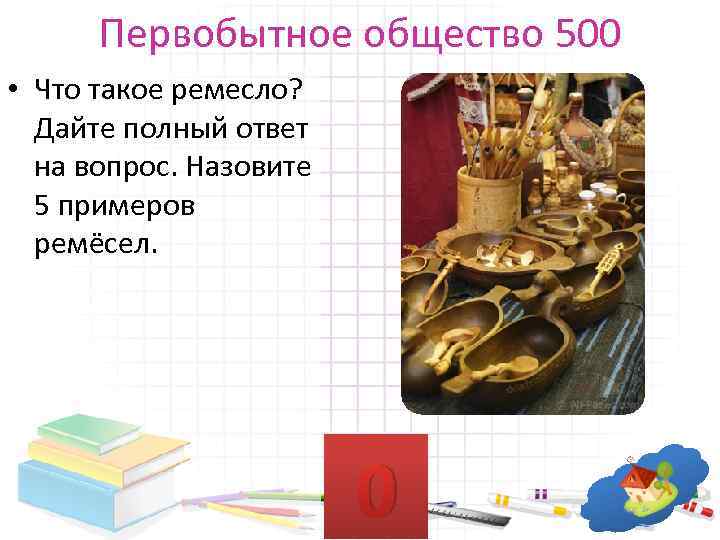 Первобытное общество 500

• Что такое ремесло? Дайте полный ответ на вопрос. Назовите 5 примеров ремёсел.

0